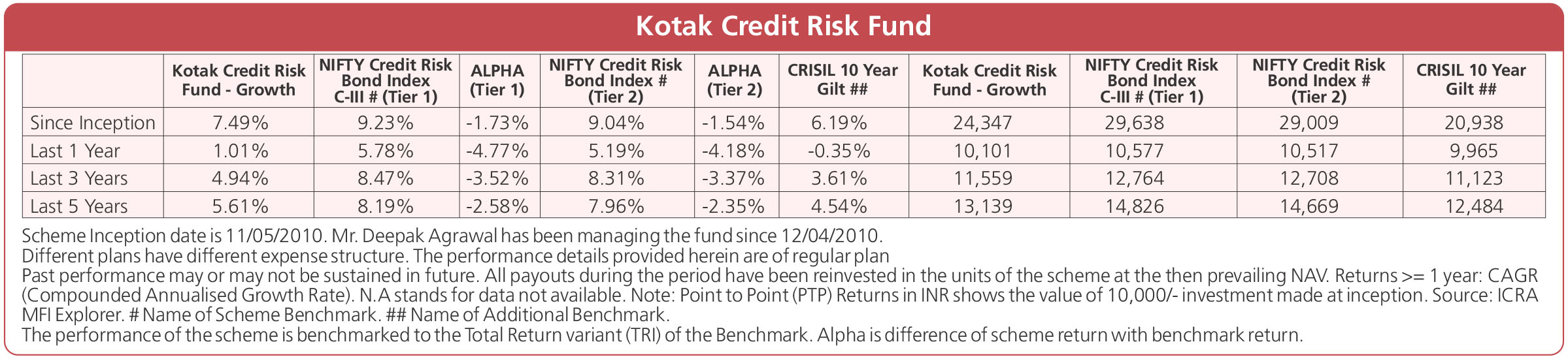 Kotak Credit Risk Fund

|  | Kotak Credit Risk Fund - Growth | NIFTY Credit Risk Bond Index C-III # (Tier 1) | ALPHA (Tier 1) | NIFTY Credit Risk Bond Index # (Tier 2) | ALPHA (Tier 2) | CRISIL 10 Year Gilt ## | Kotak Credit Risk Fund - Growth | NIFTY Credit Risk Bond Index C-III # (Tier 1) | NIFTY Credit Risk Bond Index # (Tier 2) | CRISIL 10 Year Gilt ## |
|---|---|---|---|---|---|---|---|---|---|---|
| Since Inception | 7.49% | 9.23% | -1.73% | 9.04% | -1.54% | 6.19% | 24,347 | 29,638 | 29,009 | 20,938 |
| Last 1 Year | 1.01% | 5.78% | -4.77% | 5.19% | -4.18% | -0.35% | 10,101 | 10,577 | 10,517 | 9,965 |
| Last 3 Years | 4.94% | 8.47% | -3.52% | 8.31% | -3.37% | 3.61% | 11,559 | 12,764 | 12,708 | 11,123 |
| Last 5 Years | 5.61% | 8.19% | -2.58% | 7.96% | -2.35% | 4.54% | 13,139 | 14,826 | 14,669 | 12,484 |

Scheme Inception date is 11/05/2010. Mr. Deepak Agrawal has been managing the fund since 12/04/2010.
Different plans have different expense structure. The performance details provided herein are of regular plan
Past performance may or may not be sustained in future. All payouts during the period have been reinvested in the units of the scheme at the then prevailing NAV. Returns >= 1 year: CAGR (Compounded Annualised Growth Rate). N.A stands for data not available. Note: Point to Point (PTP) Returns in INR shows the value of 10,000/- investment made at inception. Source: ICRA MFI Explorer. # Name of Scheme Benchmark. ## Name of Additional Benchmark.
The performance of the scheme is benchmarked to the Total Return variant (TRI) of the Benchmark. Alpha is difference of scheme return with benchmark return.